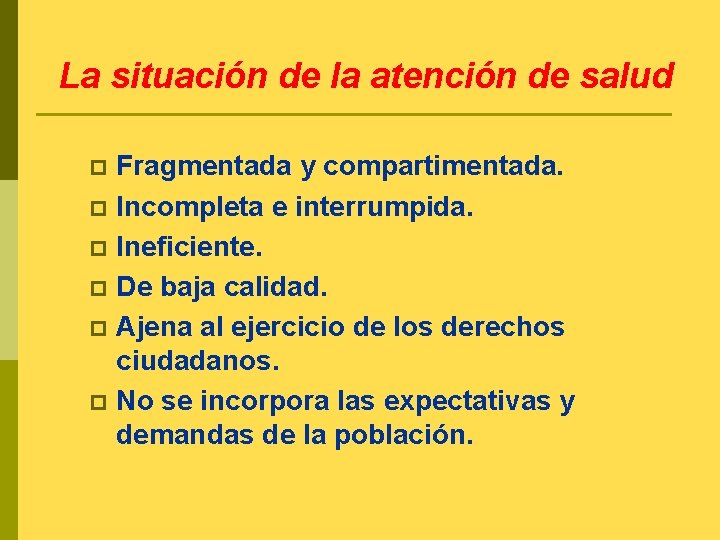 La situación de la atención de salud

- Fragmentada y compartimentada.
- Incompleta e interrumpida.
- Ineficiente.
- De baja calidad.
- Ajena al ejercicio de los derechos ciudadanos.
- No se incorpora las expectativas y demandas de la población.